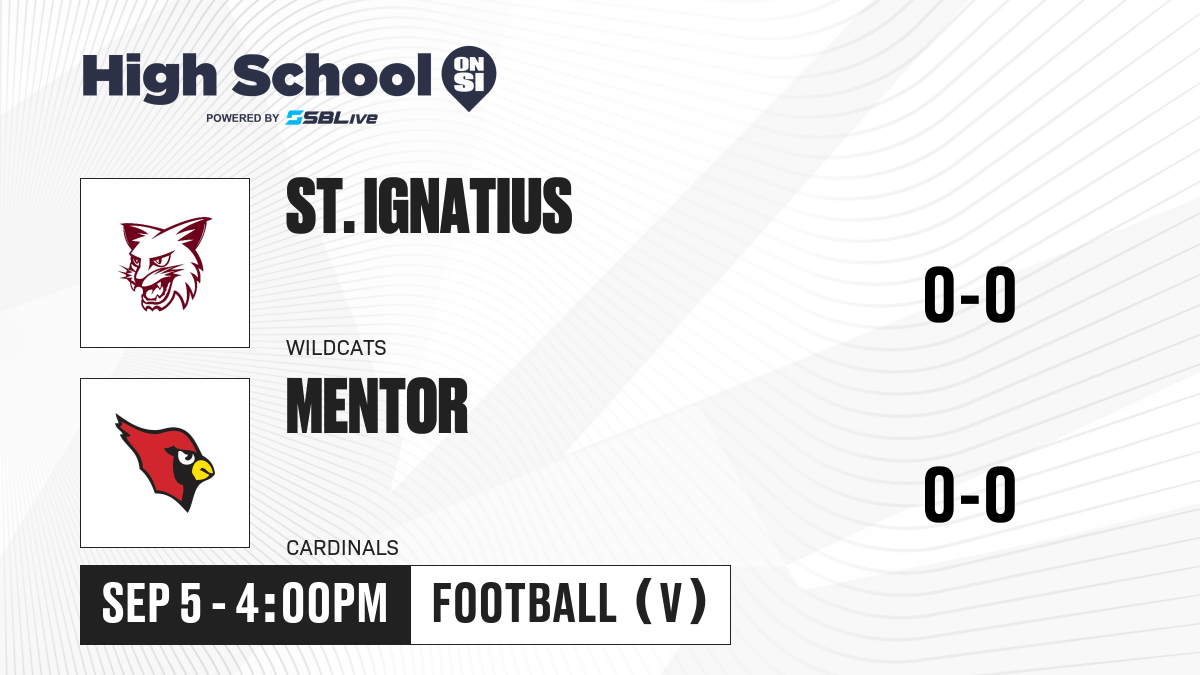 High School ON SI
POWERED BY SBLive

ST. IGNATIUS
WILDCATS
0-0

MENTOR
CARDINALS
0-0

SEP 5 - 4:00PM
FOOTBALL (V)